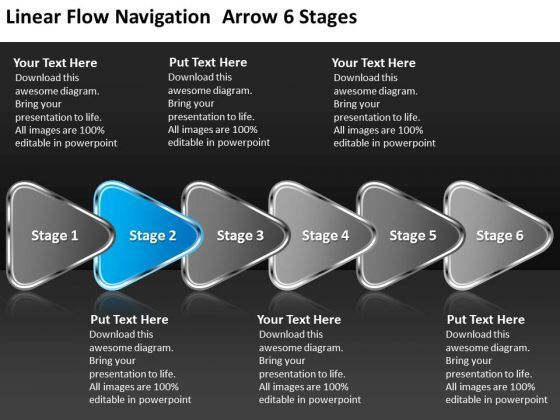 Linear Flow Navigation Arrow 6 Stages

Your Text Here
Download this awesome diagram. Bring your presentation to life. All images are 100% editable in powerpoint

Put Text Here
Download this awesome diagram. Bring your presentation to life. All images are 100% editable in powerpoint

Your Text Here
Download this awesome diagram. Bring your presentation to life. All images are 100% editable in powerpoint

Stage 1

Stage 2

Stage 3

Stage 4

Stage 5

Stage 6

Put Text Here
Download this awesome diagram. Bring your presentation to life. All images are 100% editable in powerpoint

Your Text Here
Download this awesome diagram. Bring your presentation to life. All images are 100% editable in powerpoint

Put Text Here
Download this awesome diagram. Bring your presentation to life. All images are 100% editable in powerpoint